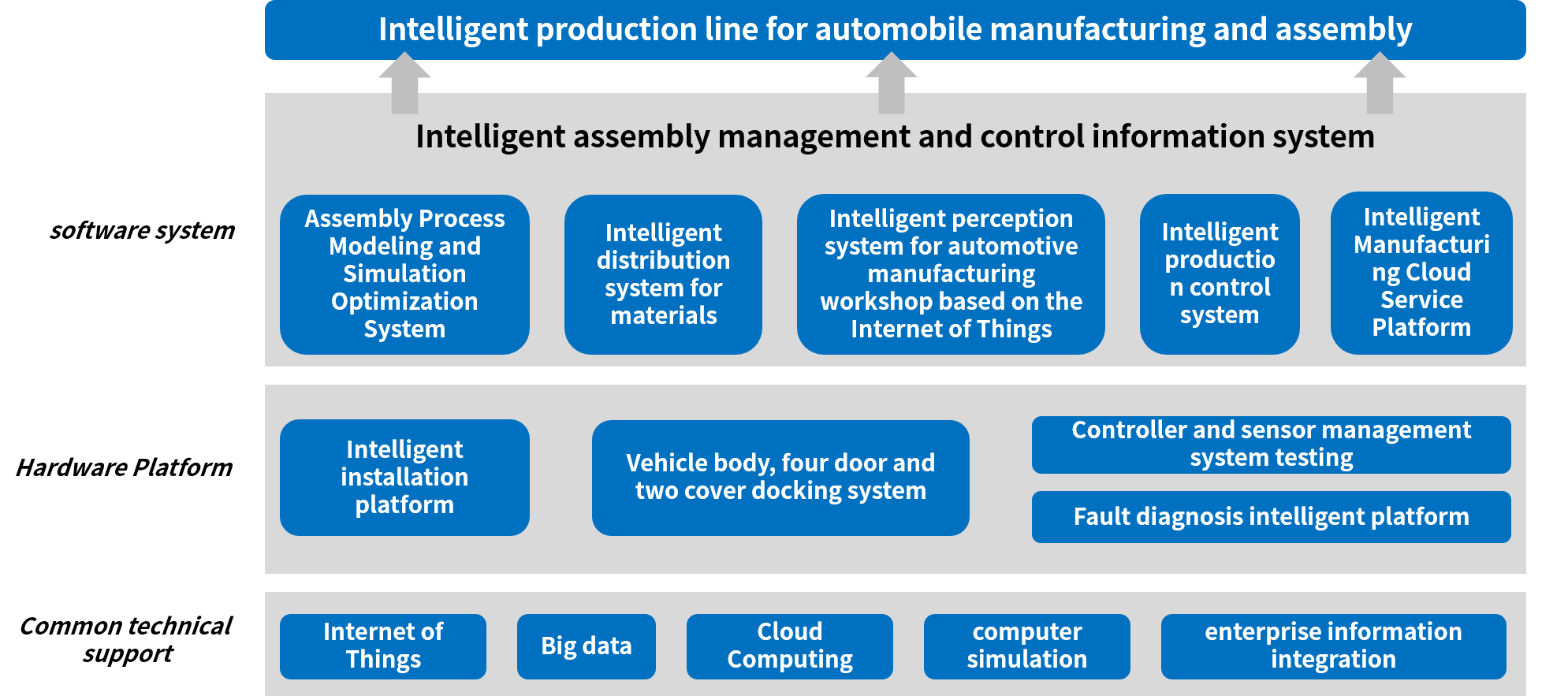 Intelligent production line for automobile manufacturing and assembly

Intelligent assembly management and control information system

software system

Assembly Process Modeling and Simulation Optimization System

Intelligent distribution system for materials

Intelligent perception system for automotive manufacturing workshop based on the Internet of Things

Intelligent productio n control system

Intelligent Manufacturi ng Cloud Service Platform

Hardware Platform

Intelligent installation platform

Vehicle body, four door and two cover docking system

Controller and sensor management system testing

Fault diagnosis intelligent platform

Common technical support

Internet of Things

Big data

Cloud Computing

computer simulation

enterprise information integration